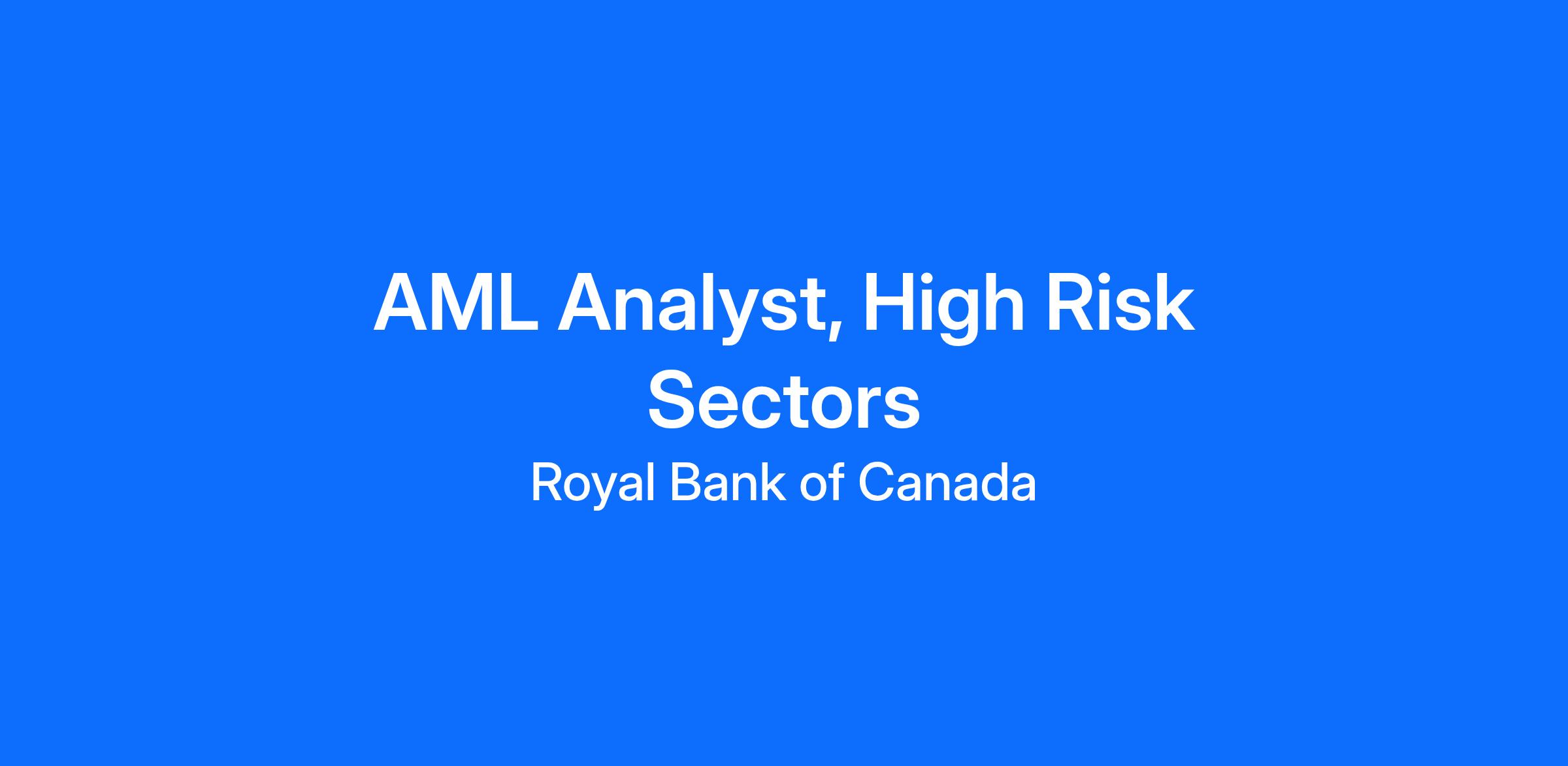 AML Analyst, High Risk Sectors

Royal Bank of Canada